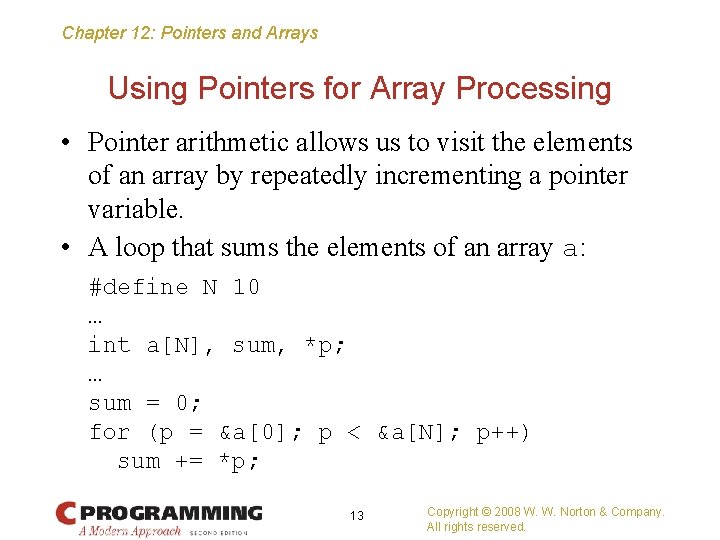 Chapter 12: Pointers and Arrays

Using Pointers for Array Processing

• Pointer arithmetic allows us to visit the elements of an array by repeatedly incrementing a pointer variable.

• A loop that sums the elements of an array a:

#define N 10
…
int a[N], sum, *p;
…
sum = 0;
for (p = &a[0]; p < &a[N]; p++)
  sum += *p;

C PROGRAMMING
A Modern Approach SECOND EDITION

13

Copyright © 2008 W. W. Norton & Company.
All rights reserved.